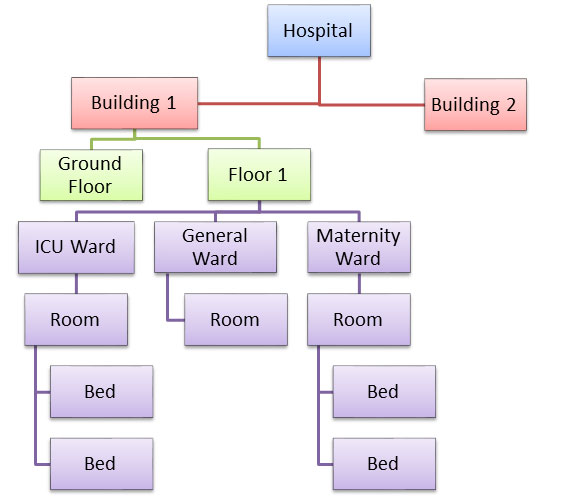 Hospital

Building 1

Building 2

Ground Floor

Floor 1

ICU Ward

General Ward

Maternity Ward

Room

Room

Room

Bed

Bed

Bed

Bed